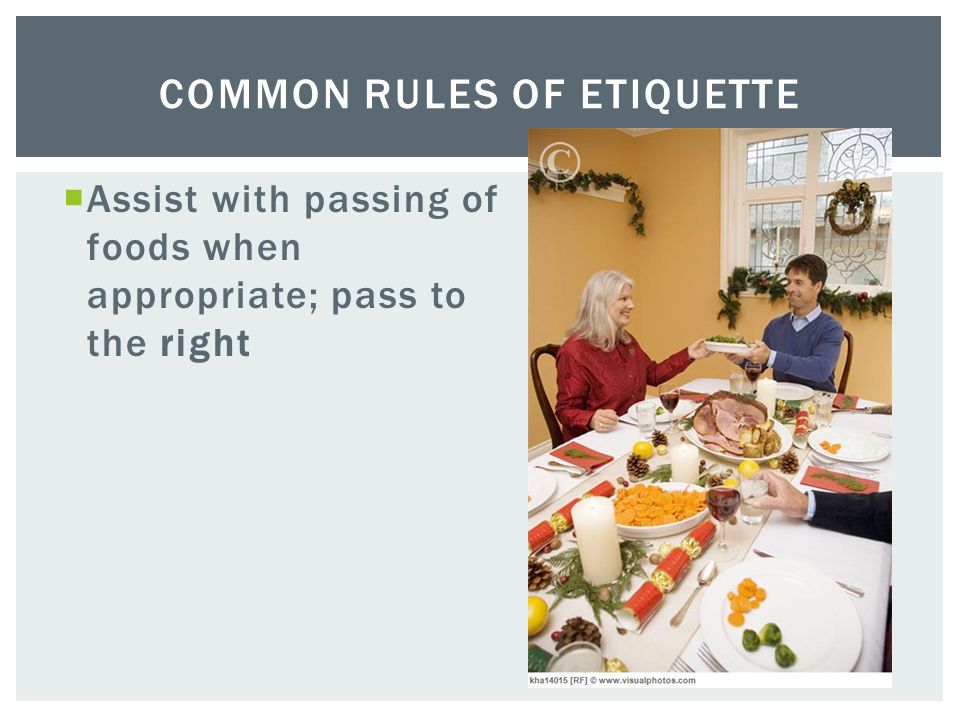 COMMON RULES OF ETIQUETTE

Assist with passing of foods when appropriate; pass to the right

©

kha14015 [RF] © www.visualphotos.com